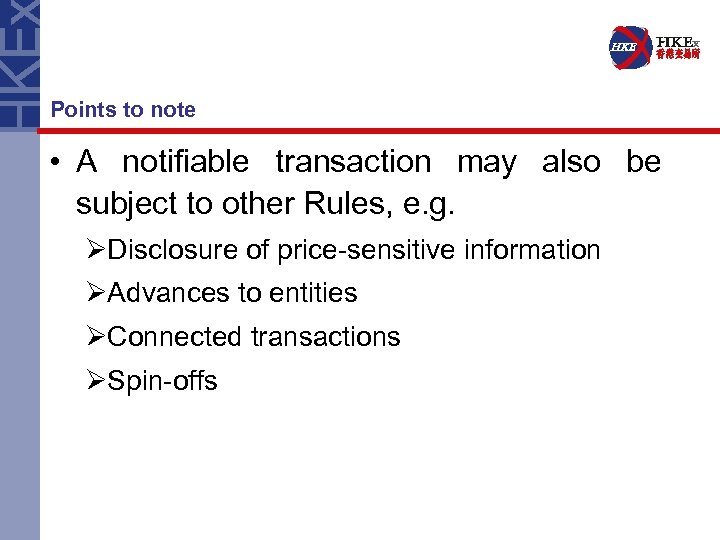 HKEx

HKE HKEx 香港交易所

Points to note

• A notifiable transaction may also be subject to other Rules, e.g.

➢Disclosure of price-sensitive information

➢Advances to entities

➢Connected transactions

➢Spin-offs